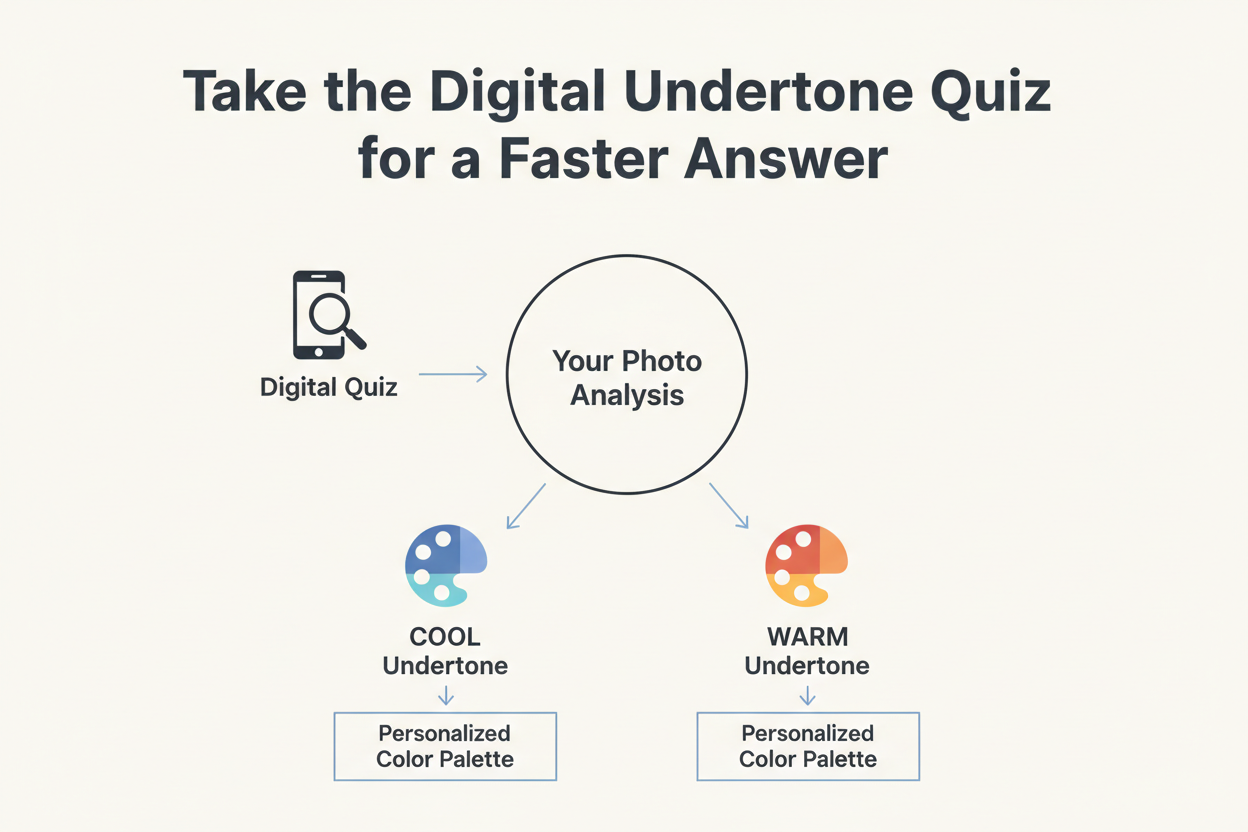 Take the Digital Undertone Quiz for a Faster Answer

Digital Quiz

Your Photo Analysis

COOL Undertone

Personalized Color Palette

WARM Undertone

Personalized Color Palette